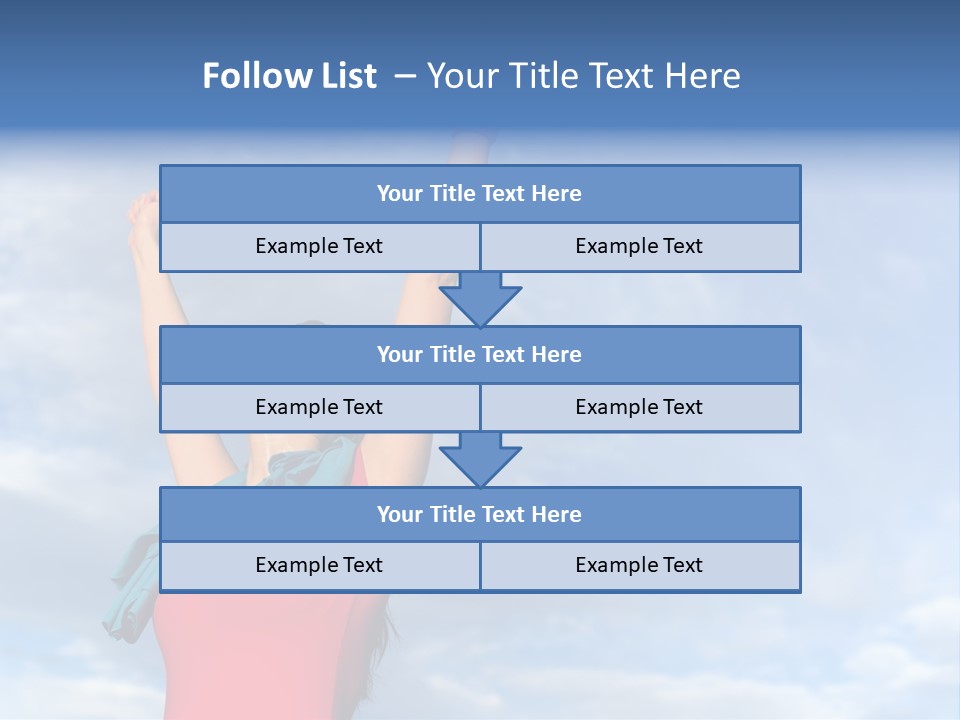 Follow List – Your Title Text Here

Your Title Text Here

Example Text

Example Text

Your Title Text Here

Example Text

Example Text

Your Title Text Here

Example Text

Example Text